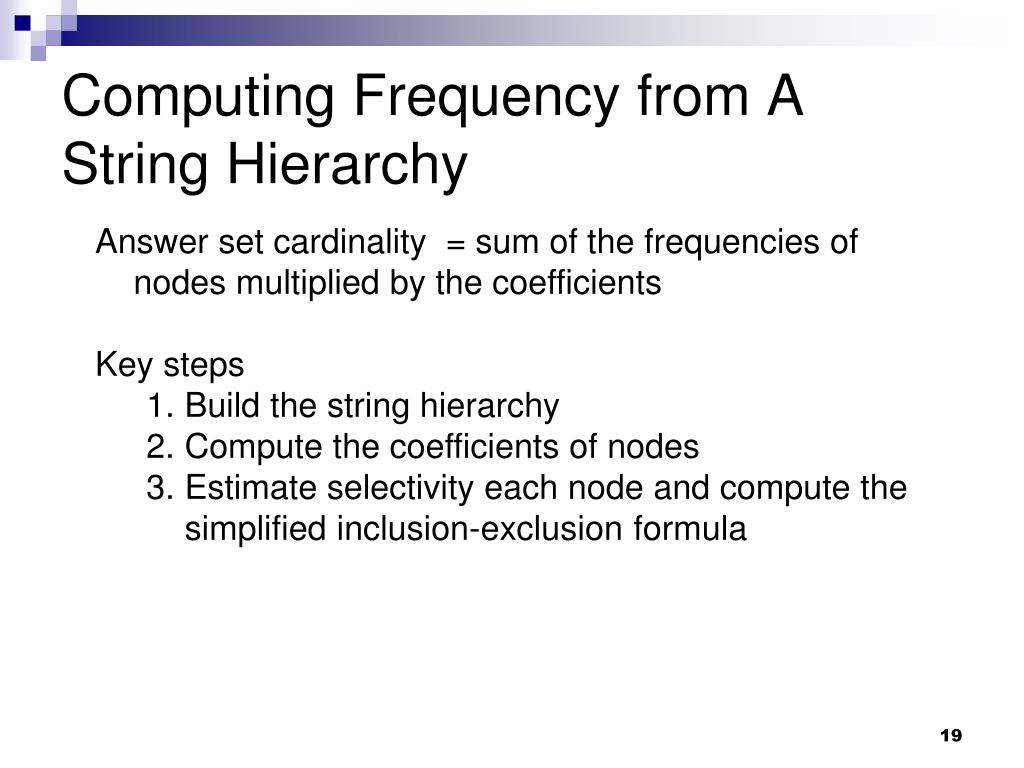 Computing Frequency from A String Hierarchy

Answer set cardinality = sum of the frequencies of nodes multiplied by the coefficients

Key steps
1. Build the string hierarchy
2. Compute the coefficients of nodes
3. Estimate selectivity each node and compute the simplified inclusion-exclusion formula

19